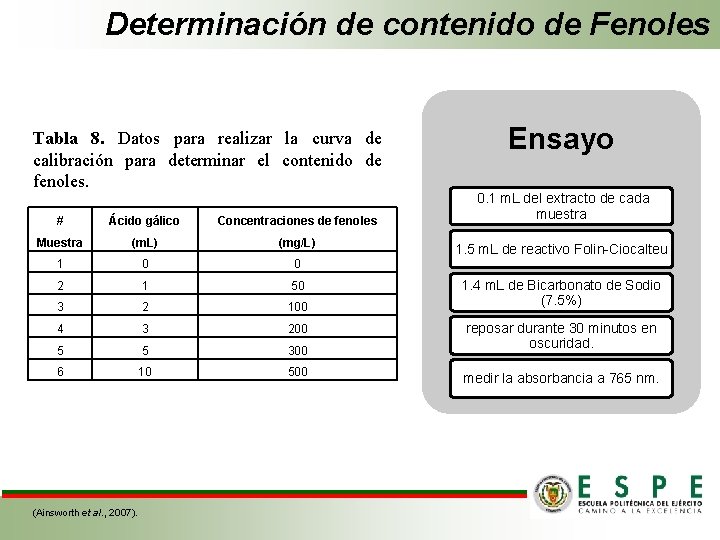 Determinación de contenido de Fenoles

Tabla 8. Datos para realizar la curva de calibración para determinar el contenido de fenoles.

| # Muestra | Ácido gálico (mL) | Concentraciones de fenoles (mg/L) |
|---|---|---|
| 1 | 0 | 0 |
| 2 | 1 | 50 |
| 3 | 2 | 100 |
| 4 | 3 | 200 |
| 5 | 5 | 300 |
| 6 | 10 | 500 |

Ensayo

0.1 mL del extracto de cada muestra

1.5 mL de reactivo Folin-Ciocalteu

1.4 mL de Bicarbonato de Sodio (7.5%)

reposar durante 30 minutos en oscuridad.

medir la absorbancia a 765 nm.

(Ainsworth et al., 2007).

ESPE
ESCUELA POLITÉCNICA DEL EJÉRCITO
CAMINO A LA EXCELENCIA